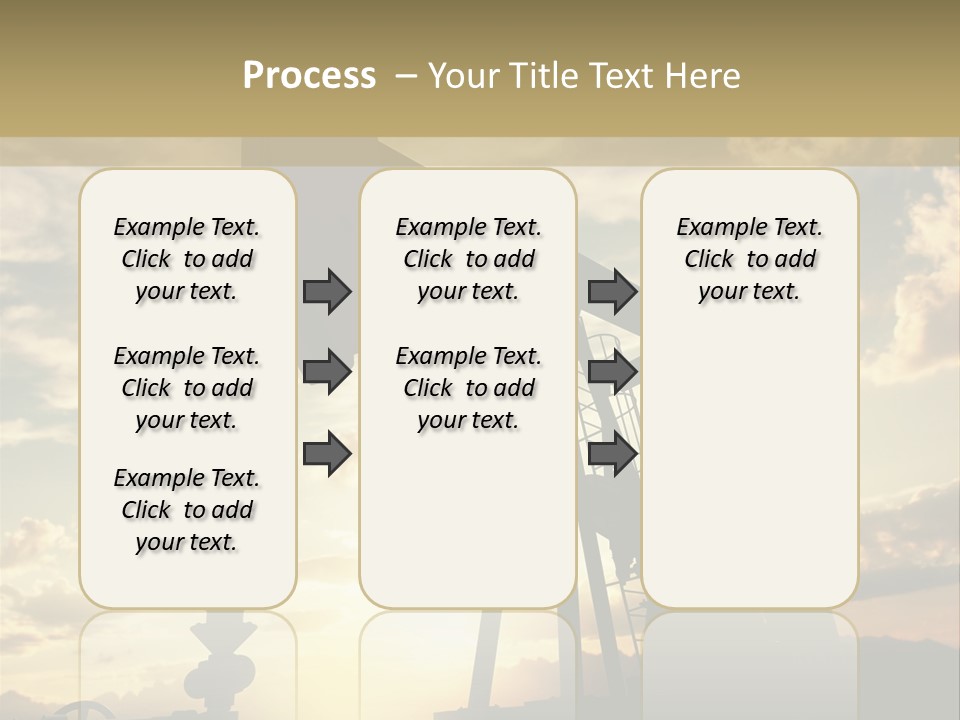 Process – Your Title Text Here

Example Text. Click to add your text.

Example Text. Click to add your text.

Example Text. Click to add your text.

Example Text. Click to add your text.

Example Text. Click to add your text.

Example Text. Click to add your text.